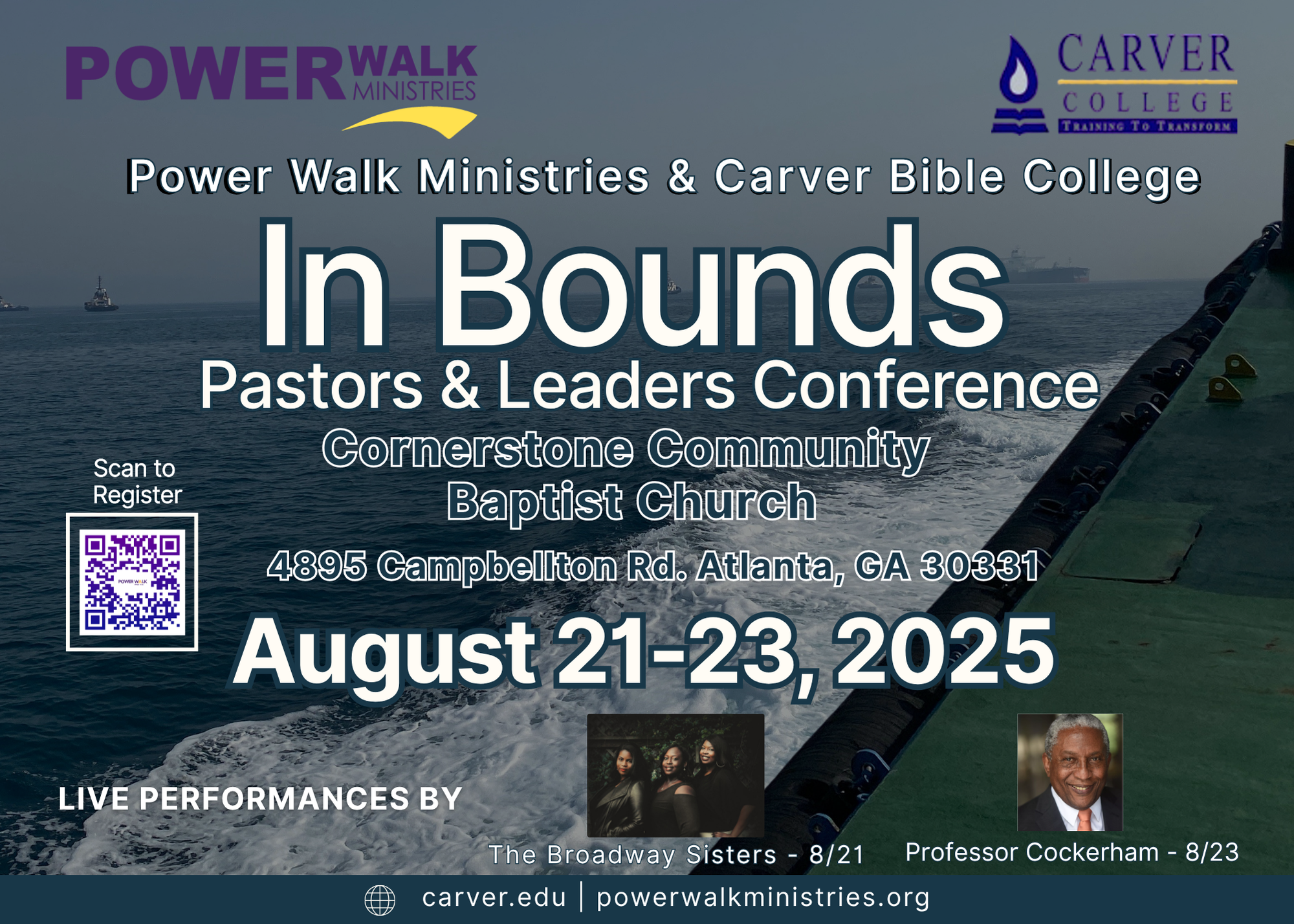 POWERWALK MINISTRIES

CARVER COLLEGE
TRAINING TO TRANSFORM

Power Walk Ministries & Carver Bible College

In Bounds

Pastors & Leaders Conference

Cornerstone Community Baptist Church

4895 Campbellton Rd. Atlanta, GA 30331

Scan to Register

POWER WALK

August 21-23, 2025

LIVE PERFORMANCES BY

The Broadway Sisters - 8/21

Professor Cockerham - 8/23

carver.edu | powerwalkministries.org